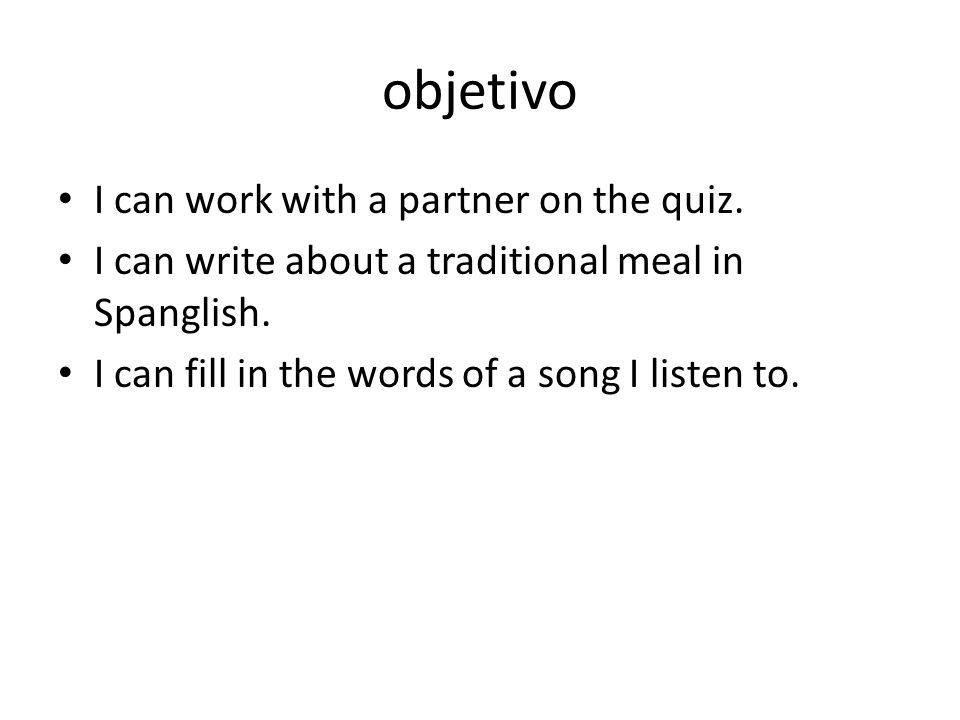 objetivo

• I can work with a partner on the quiz.
• I can write about a traditional meal in Spanglish.
• I can fill in the words of a song I listen to.